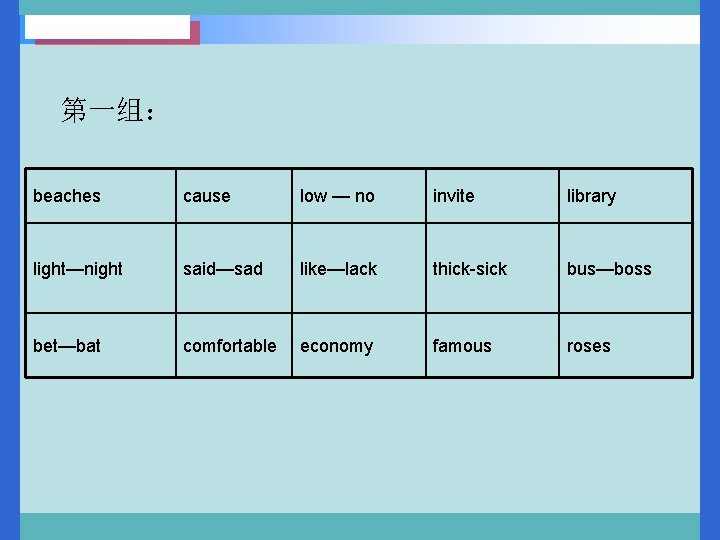 第一组：

| beaches | cause | low — no | invite | library |
|---|---|---|---|---|
| light—night | said—sad | like—lack | thick-sick | bus—boss |
| bet—bat | comfortable | economy | famous | roses |